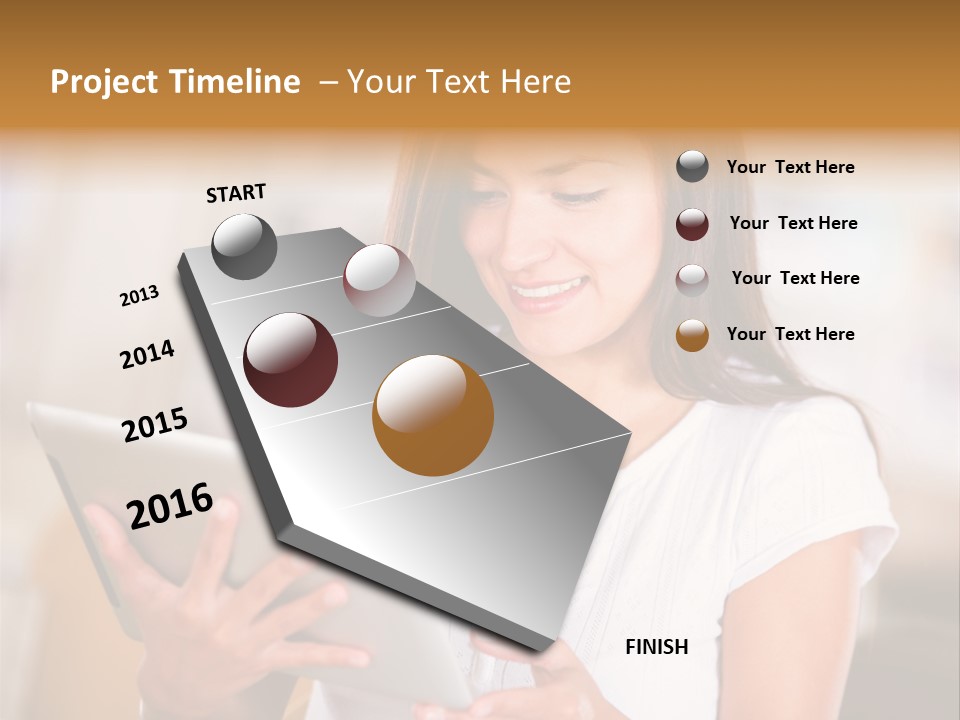 Project Timeline – Your Text Here

START

2013

2014

2015

2016

FINISH

Your Text Here

Your Text Here

Your Text Here

Your Text Here